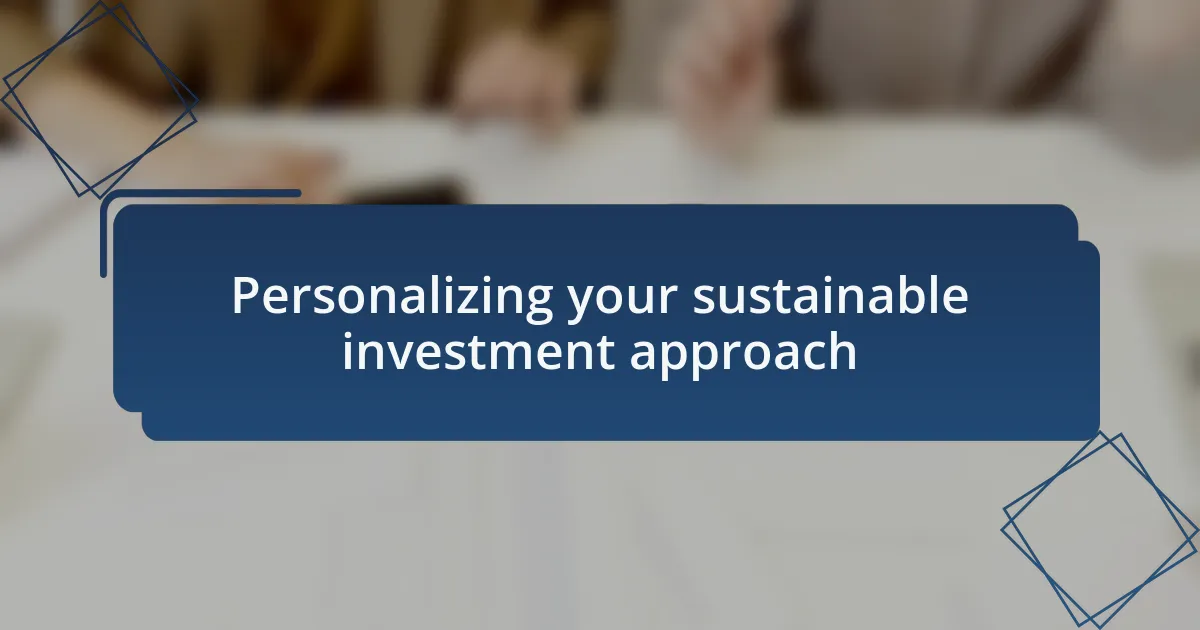 Personalizing your sustainable investment approach